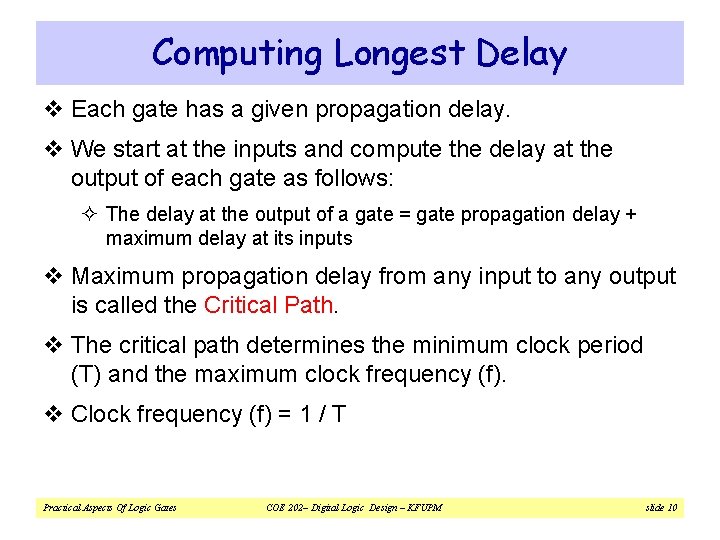 Computing Longest Delay

❖ Each gate has a given propagation delay.

❖ We start at the inputs and compute the delay at the output of each gate as follows:

✧ The delay at the output of a gate = gate propagation delay + maximum delay at its inputs

❖ Maximum propagation delay from any input to any output is called the Critical Path.

❖ The critical path determines the minimum clock period (T) and the maximum clock frequency (f).

❖ Clock frequency (f) = 1 / T

Practical Aspects Of Logic Gates COE 202– Digital Logic Design – KFUPM slide 10